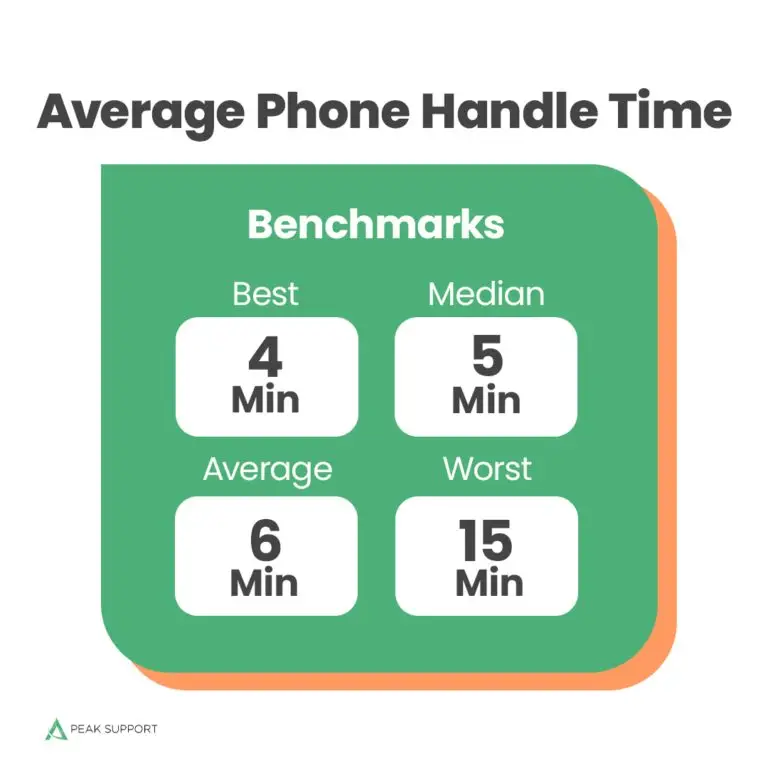 Average Phone Handle Time

Benchmarks

Best
4
Min

Median
5
Min

Average
6
Min

Worst
15
Min

PEAK SUPPORT